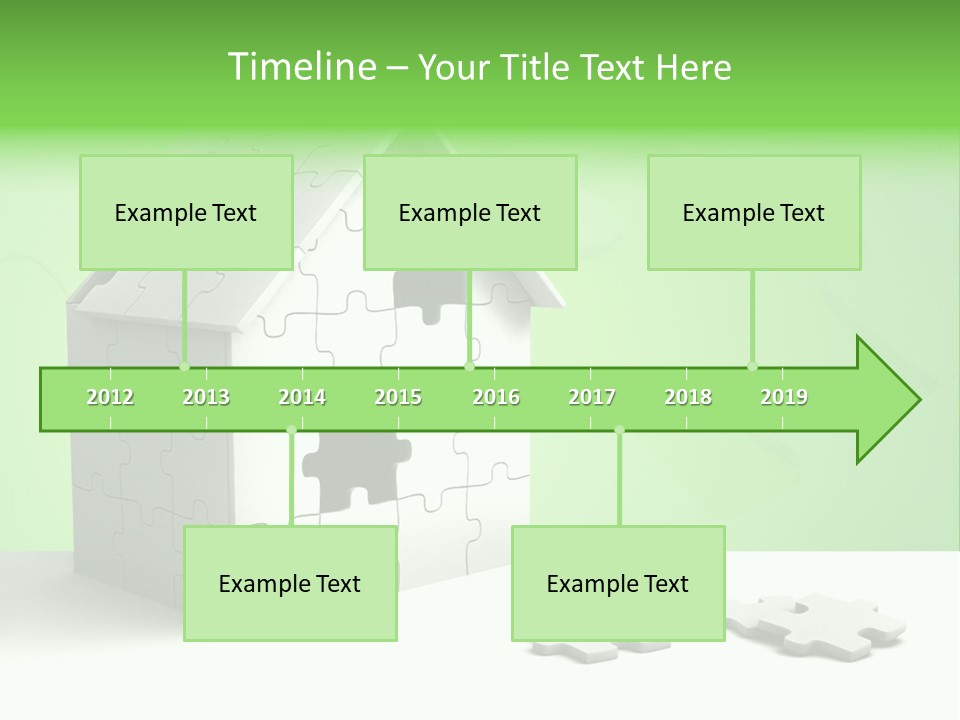 Timeline – Your Title Text Here

Example Text

Example Text

Example Text

2012 2013 2014 2015 2016 2017 2018 2019

Example Text

Example Text